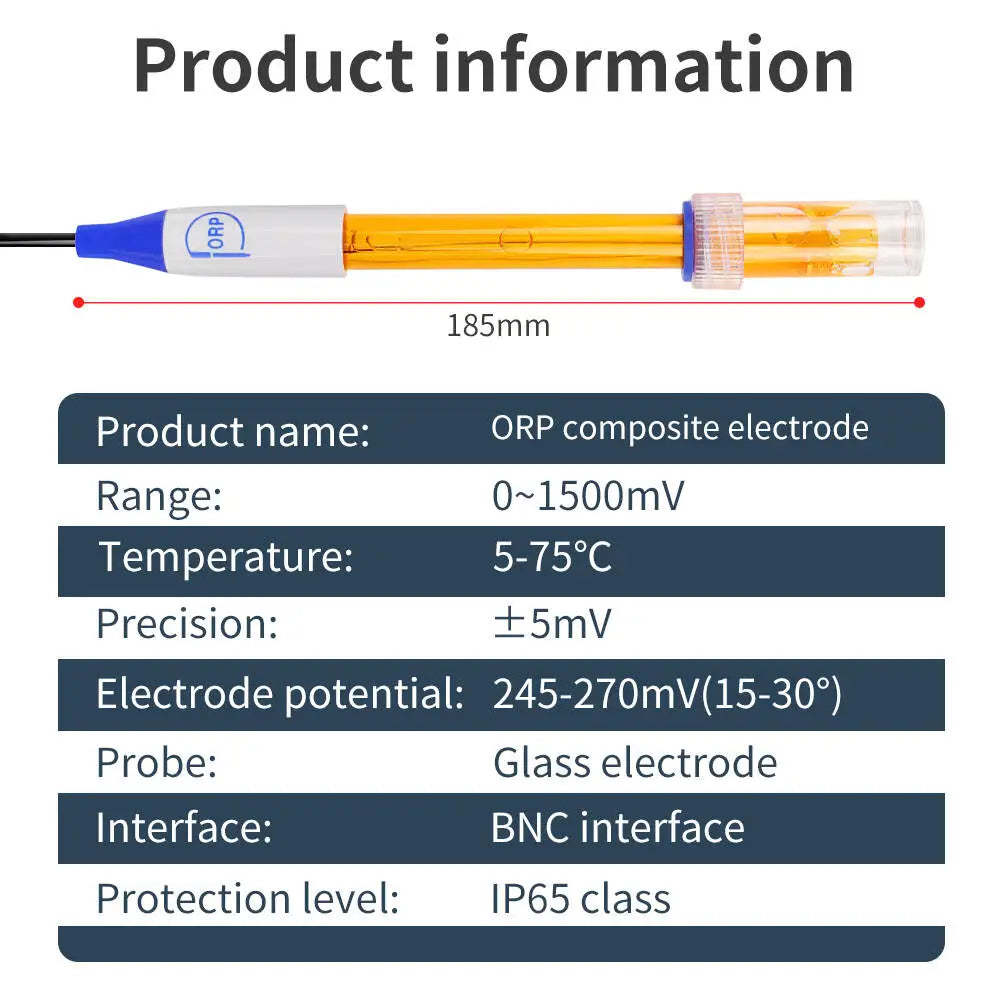 Product information

ORP

185mm

| Product name: | ORP composite electrode |
|---|---|
| Range: | 0~1500mV |
| Temperature: | 5-75°C |
| Precision: | ±5mV |
| Electrode potential: | 245-270mV(15-30°) |
| Probe: | Glass electrode |
| Interface: | BNC interface |
| Protection level: | IP65 class |